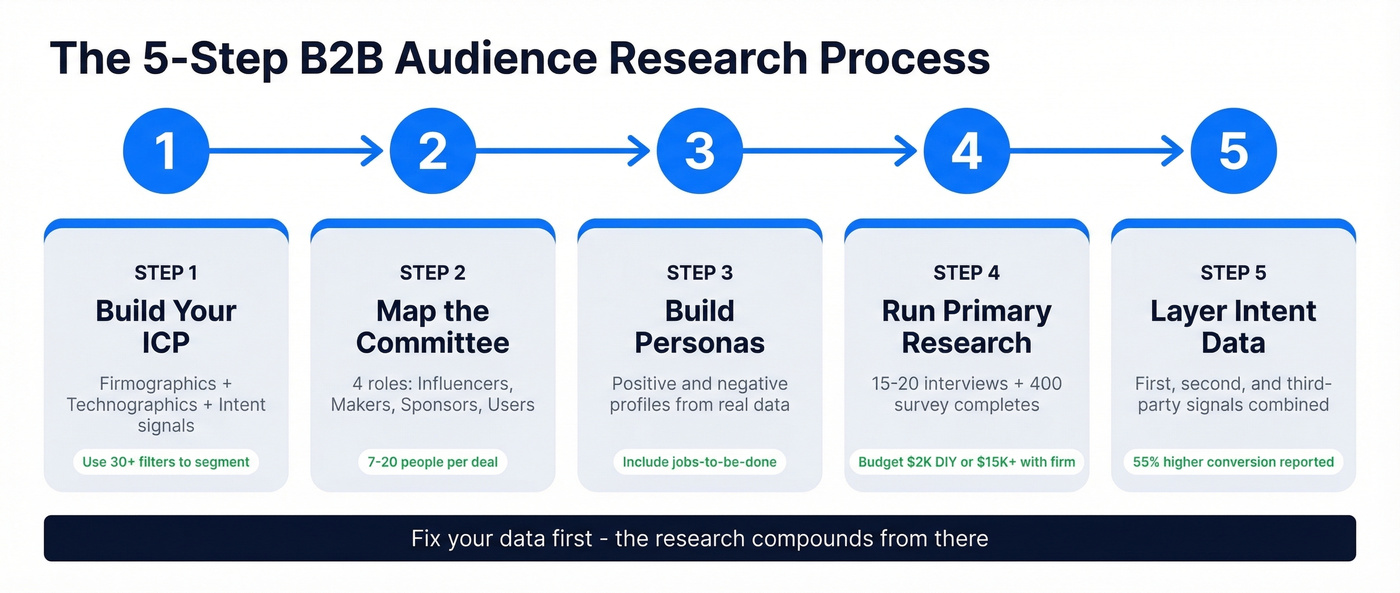 The 5-Step B2B Audience Research Process

1

2

3

4

5

STEP 1
Build Your ICP
Firmographics + Technographics + Intent signals
Use 30+ filters to segment

STEP 2
Map the Committee
4 roles: Influencers, Makers, Sponsors, Users
7-20 people per deal

STEP 3
Build Personas
Positive and negative profiles from real data
Include jobs-to-be-done

STEP 4
Run Primary Research
15-20 interviews + 400 survey completes
Budget $2K DIY or $15K+ with firm

STEP 5
Layer Intent Data
First, second, and third-party signals combined
55% higher conversion reported

Fix your data first - the research compounds from there